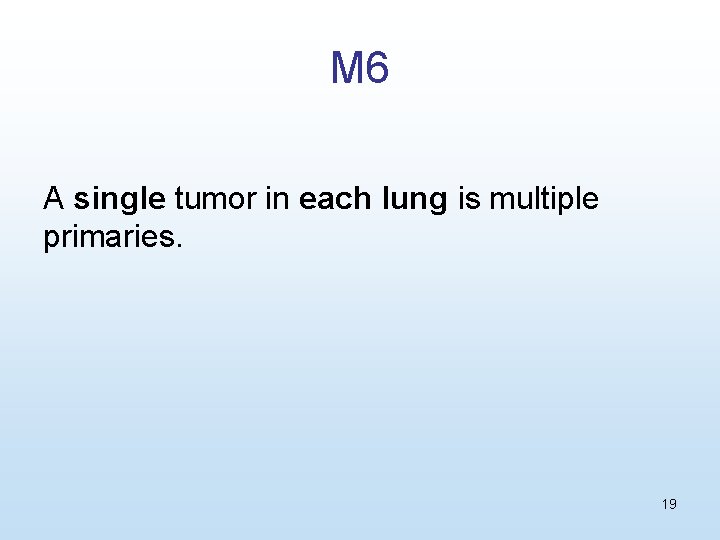 M6

A single tumor in each lung is multiple primaries.

19